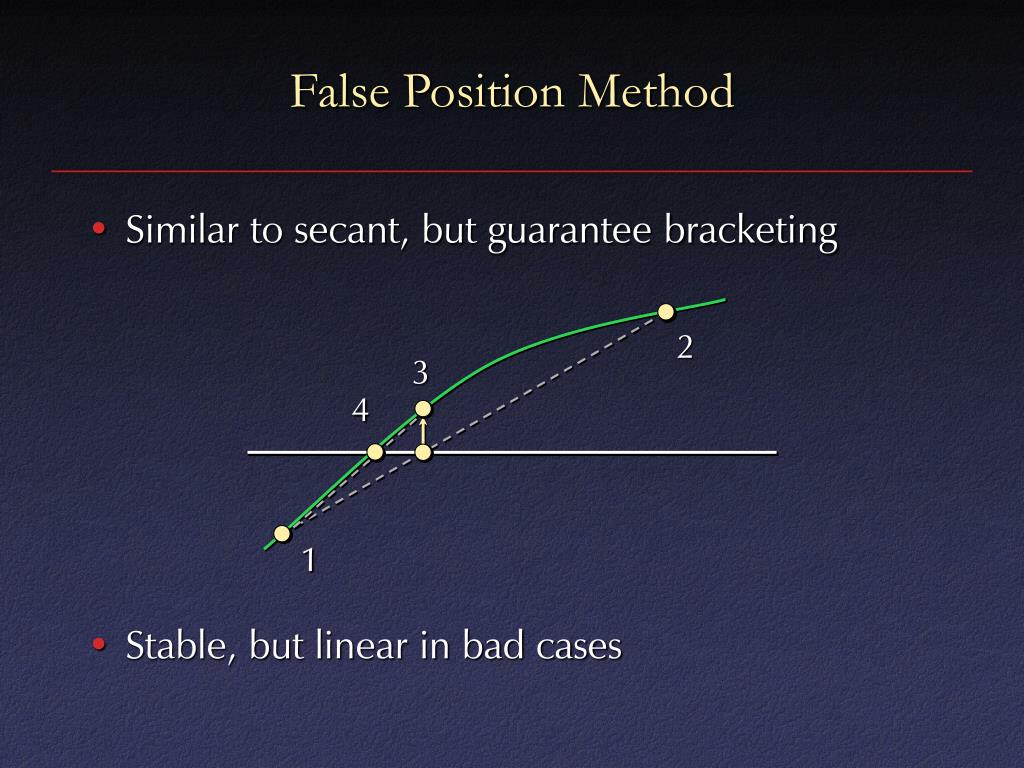 False Position Method

• Similar to secant, but guarantee bracketing

2
3
4
1

• Stable, but linear in bad cases